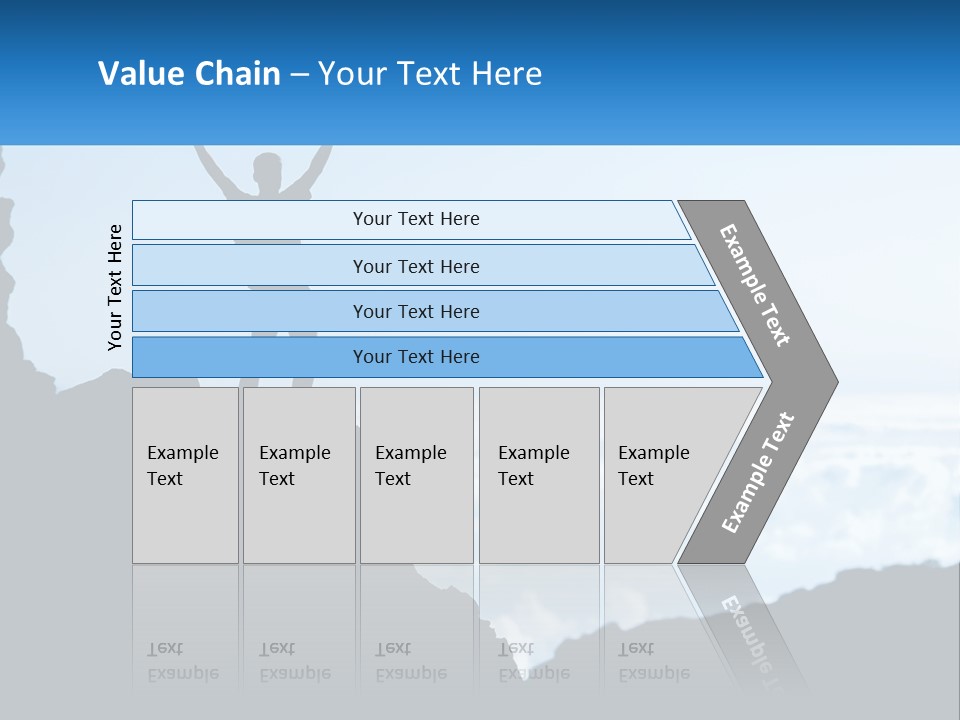 Value Chain – Your Text Here

Your Text Here

Your Text Here

Your Text Here

Your Text Here

Your Text Here

Example Text

Example Text

Example Text

Example Text

Example Text

Example Text

Example Text